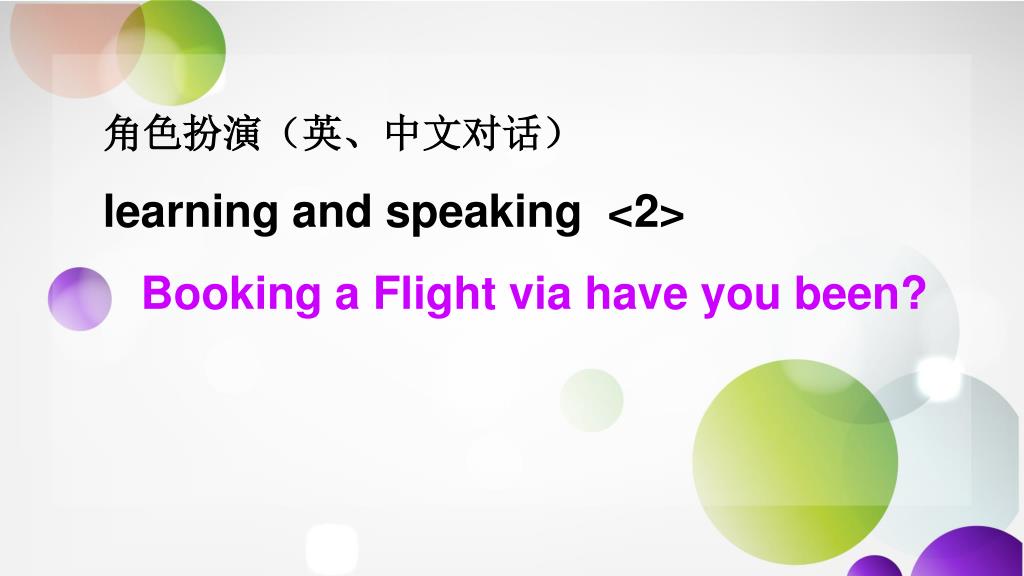 角色扮演（英、中文对话）

learning and speaking <2>

Booking a Flight via have you been?